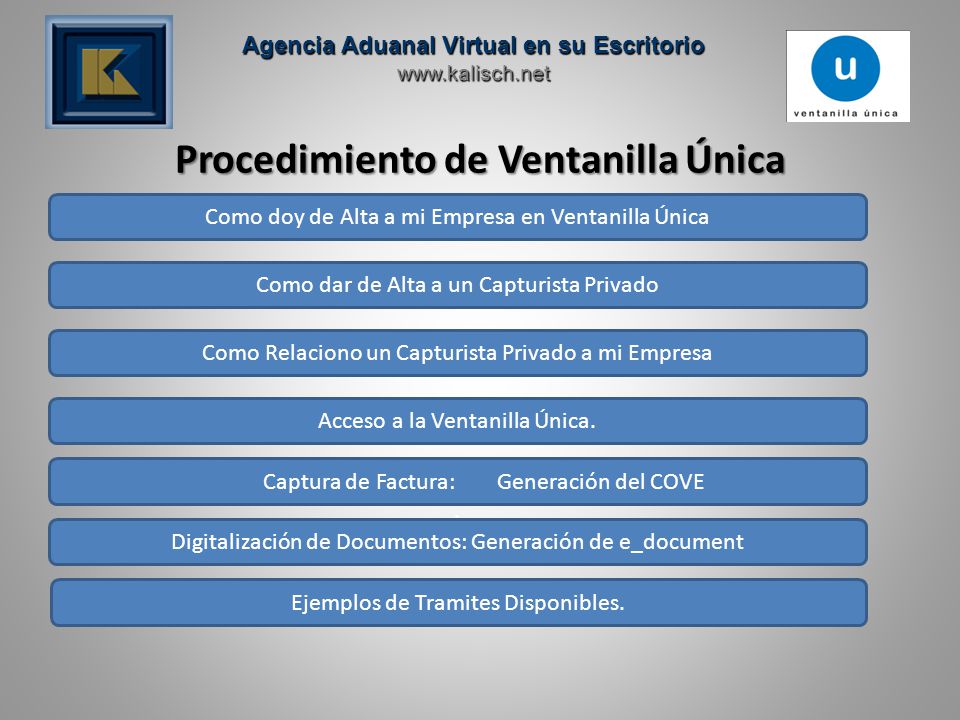 Agencia Aduanal Virtual en su Escritorio
www.kalisch.net

u
ventanilla única

Procedimiento de Ventanilla Única

Como doy de Alta a mi Empresa en Ventanilla Única

Como dar de Alta a un Capturista Privado

Como Relaciono un Capturista Privado a mi Empresa

Acceso a la Ventanilla Única.

Captura de Factura: Generación del COVE

Digitalización de Documentos: Generación de e_document

Ejemplos de Tramites Disponibles.